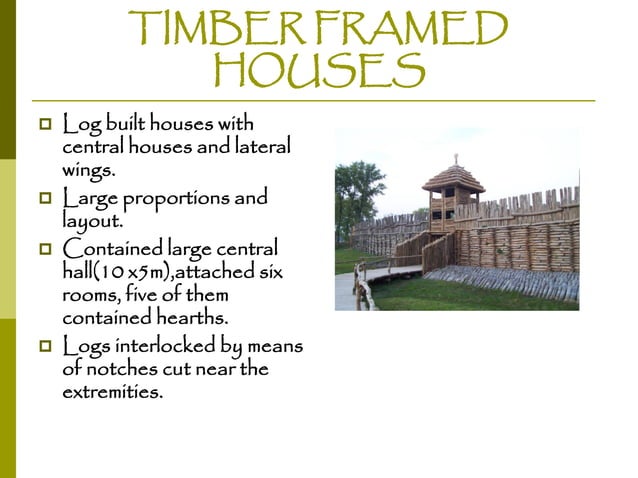 TIMBER FRAMED HOUSES

- Log built houses with central houses and lateral wings.
- Large proportions and layout.
- Contained large central hall(10 x5m),attached six rooms, five of them contained hearths.
- Logs interlocked by means of notches cut near the extremities.